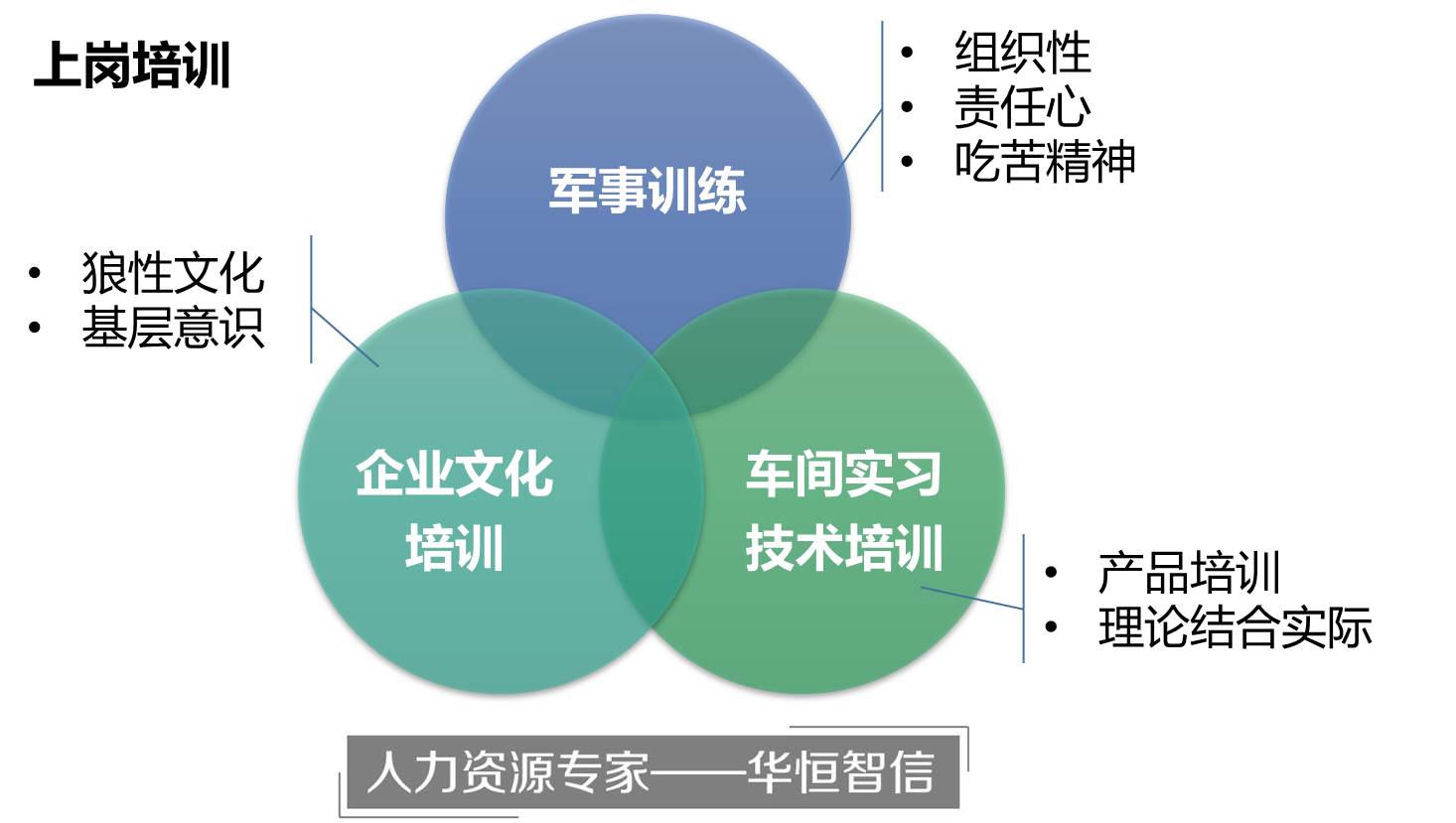 上岗培训

军事训练

• 组织性
• 责任心
• 吃苦精神

• 狼性文化
• 基层意识

企业文化培训

车间实习技术培训

• 产品培训
• 理论结合实际

人力资源专家——华恒智信